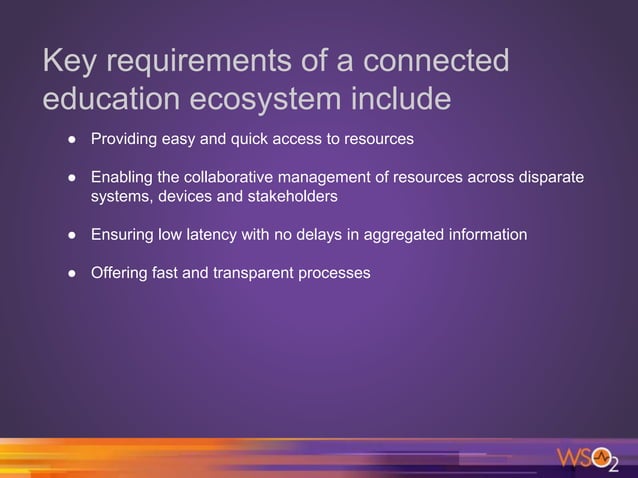 Key requirements of a connected education ecosystem include

● Providing easy and quick access to resources

● Enabling the collaborative management of resources across disparate systems, devices and stakeholders

● Ensuring low latency with no delays in aggregated information

● Offering fast and transparent processes

WSO2